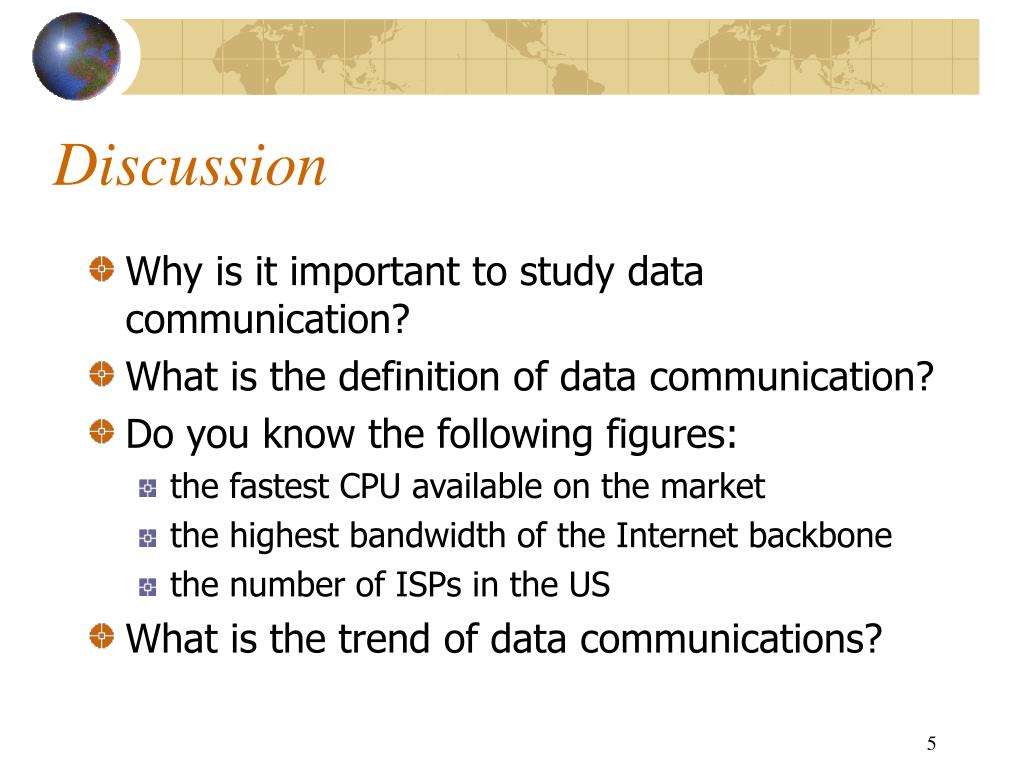 Discussion

Why is it important to study data communication?

What is the definition of data communication?

Do you know the following figures:

the fastest CPU available on the market

the highest bandwidth of the Internet backbone

the number of ISPs in the US

What is the trend of data communications?

5